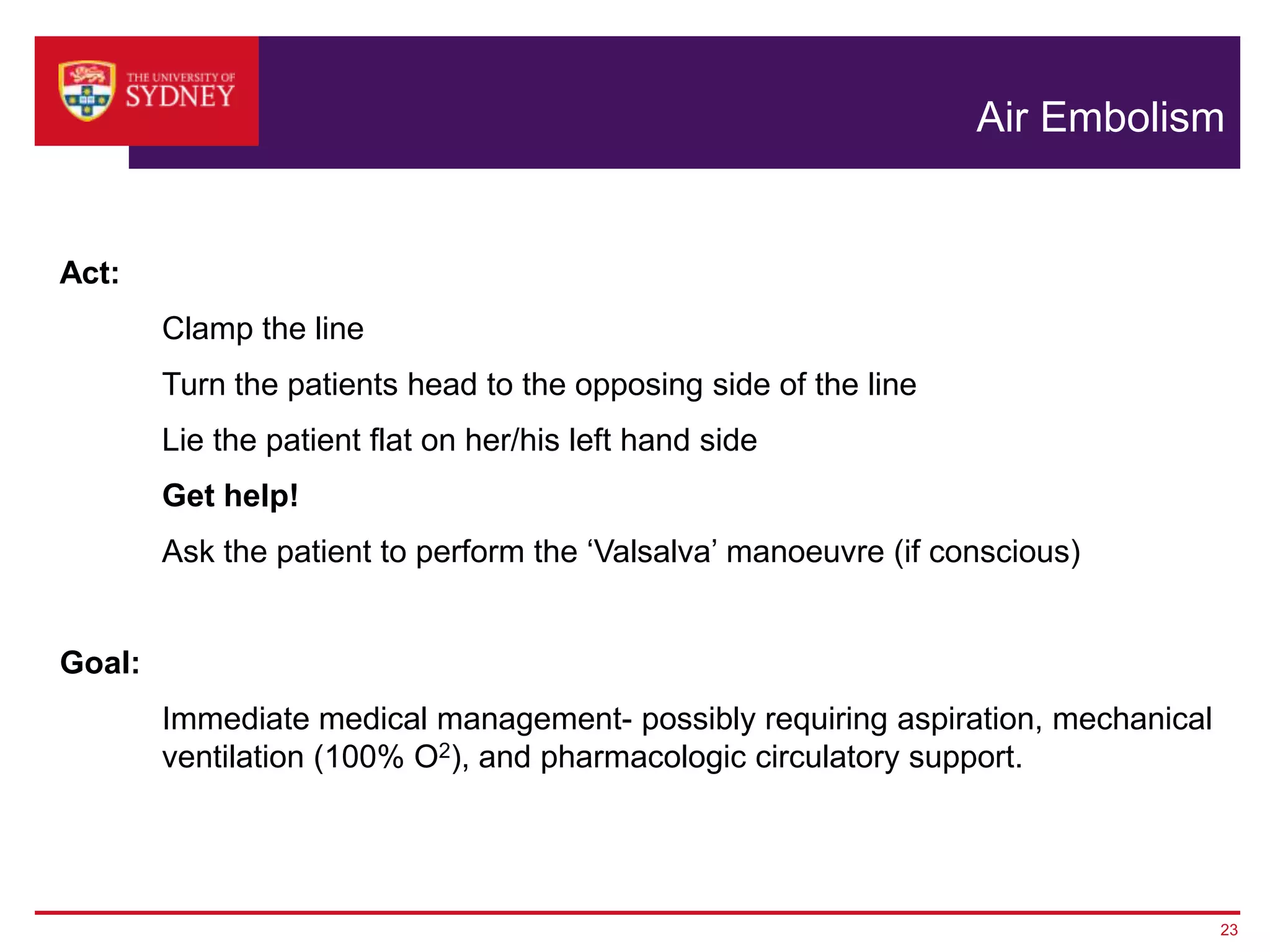 THE UNIVERSITY OF SYDNEY

Air Embolism

Act:

Clamp the line

Turn the patients head to the opposing side of the line

Lie the patient flat on her/his left hand side

Get help!

Ask the patient to perform the ‘Valsalva’ manoeuvre (if conscious)

Goal:

Immediate medical management- possibly requiring aspiration, mechanical ventilation (100% $O^2$), and pharmacologic circulatory support.

23